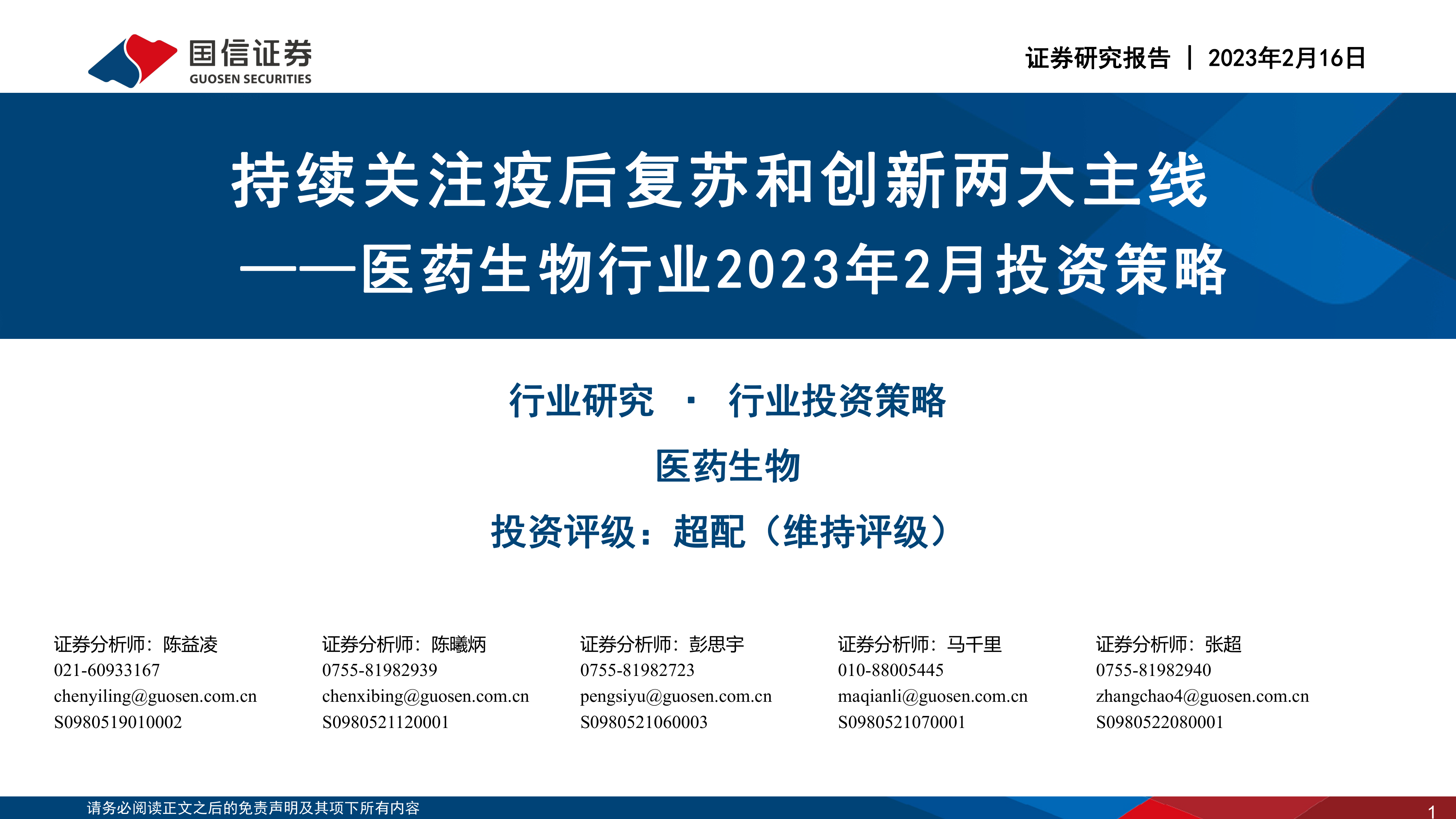 国信证券
GUOSEN SECURITIES

证券研究报告 | 2023年2月16日

持续关注疫后复苏和创新两大主线
——医药生物行业2023年2月投资策略

行业研究 · 行业投资策略

医药生物

投资评级：超配（维持评级）

证券分析师：陈益凌
021-60933167
chenyiling@guosen.com.cn
S0980519010002

证券分析师：陈曦炳
0755-81982939
chenxibing@guosen.com.cn
S0980521120001

证券分析师：彭思宇
0755-81982723
pengsiyu@guosen.com.cn
S0980521060003

证券分析师：马千里
010-88005445
maqianli@guosen.com.cn
S0980521070001

证券分析师：张超
0755-81982940
zhangchao4@guosen.com.cn
S0980522080001

请务必阅读正文之后的免责声明及其项下所有内容

1